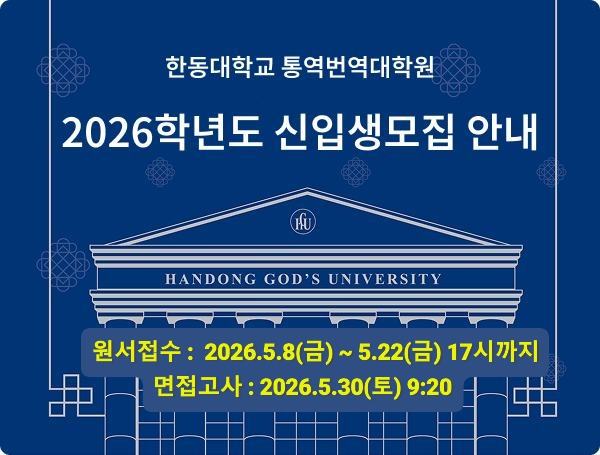 한동대학교 통역번역대학원

2026학년도 신입생모집 안내

HGU

HANDONG GOD'S UNIVERSITY

원서접수 : 2026.5.8(금) ~ 5.22(금) 17시까지
면접고사 : 2026.5.30(토) 9:20